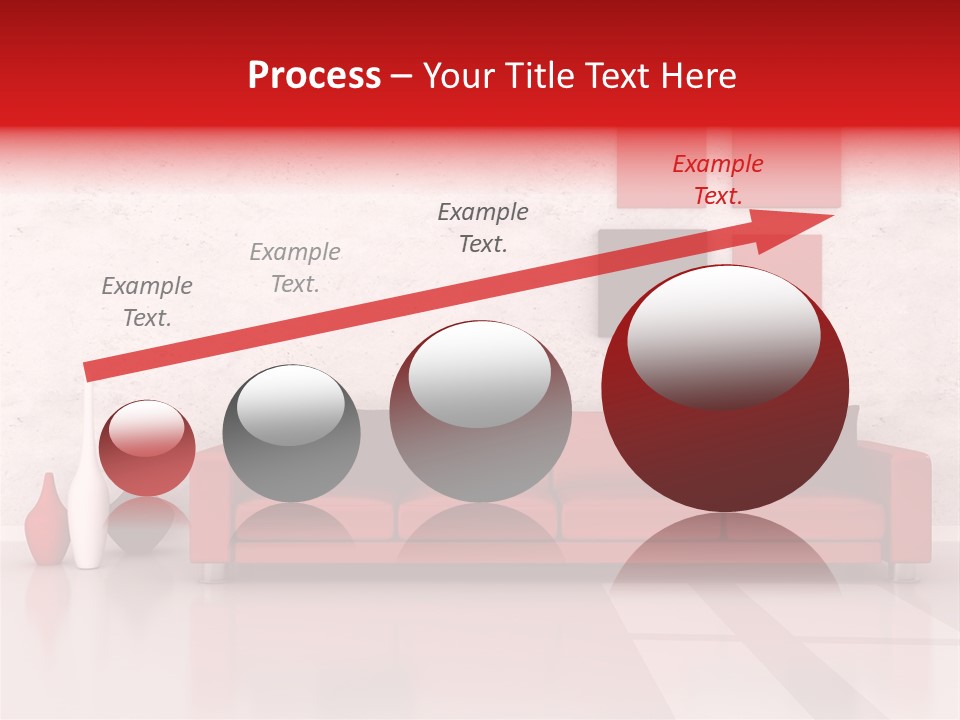 Process – Your Title Text Here

Example Text.

Example Text.

Example Text.

Example Text.